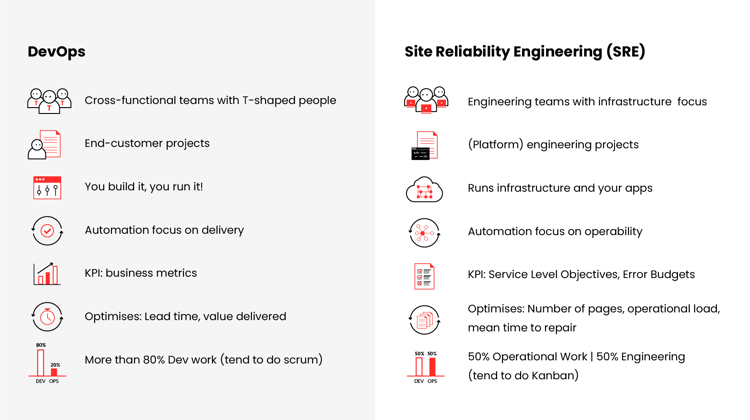 DevOps

Cross-functional teams with T-shaped people

End-customer projects

You build it, you run it!

Automation focus on delivery

KPI: business metrics

Optimises: Lead time, value delivered

80%
20%
DEV OPS
More than 80% Dev work (tend to do scrum)

Site Reliability Engineering (SRE)

Engineering teams with infrastructure focus

(Platform) engineering projects

Runs infrastructure and your apps

Automation focus on operability

KPI: Service Level Objectives, Error Budgets

Optimises: Number of pages, operational load, mean time to repair

50% 50%
DEV OPS
50% Operational Work | 50% Engineering (tend to do Kanban)